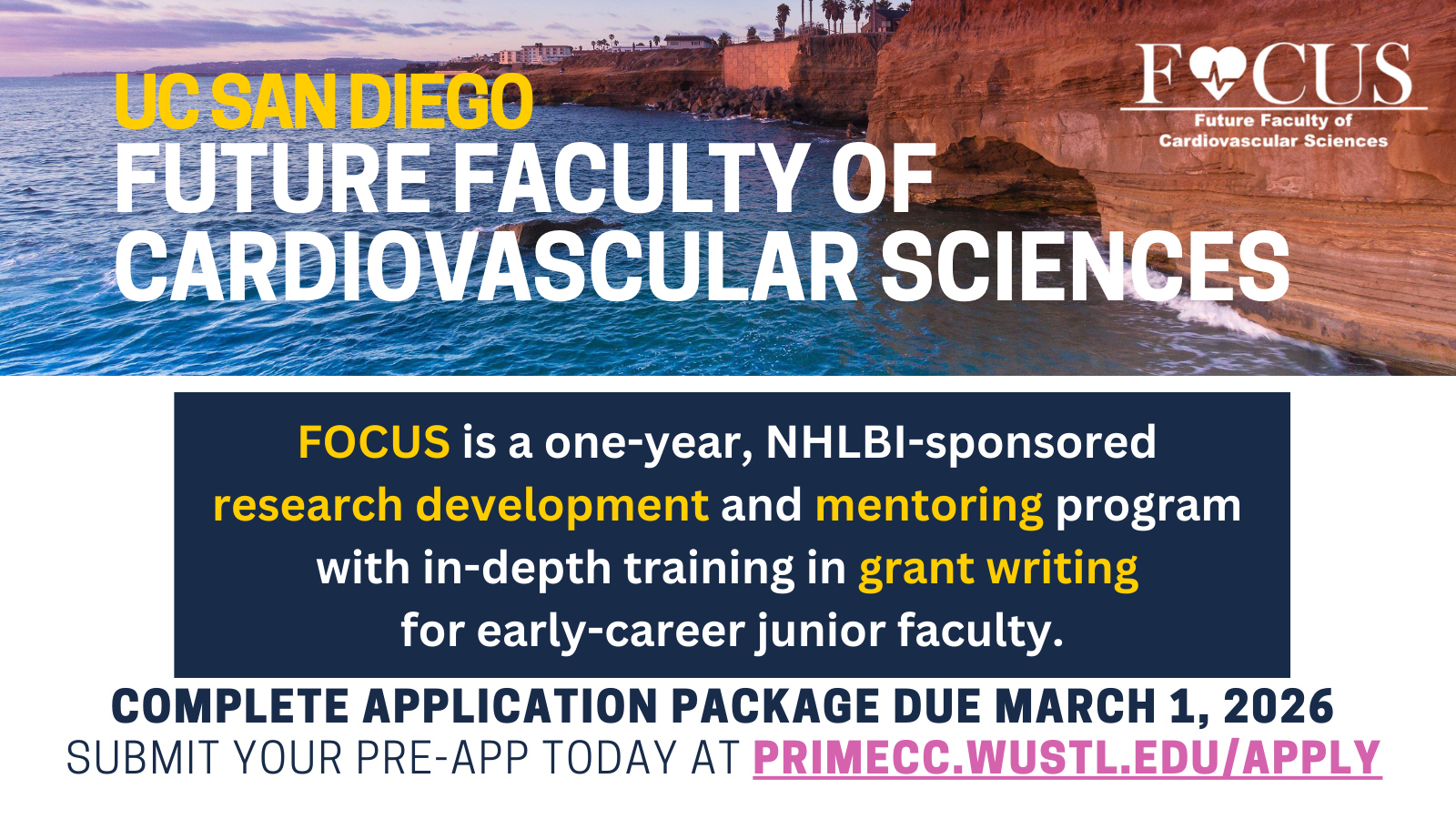 UC SAN DIEGO
FUTURE FACULTY OF CARDIOVASCULAR SCIENCES

FOCUS
Future Faculty of Cardiovascular Sciences

FOCUS is a one-year, NHLBI-sponsored research development and mentoring program with in-depth training in grant writing for early-career junior faculty.

COMPLETE APPLICATION PACKAGE DUE MARCH 1, 2026
SUBMIT YOUR PRE-APP TODAY AT PRIMECC.WUSTL.EDU/APPLY